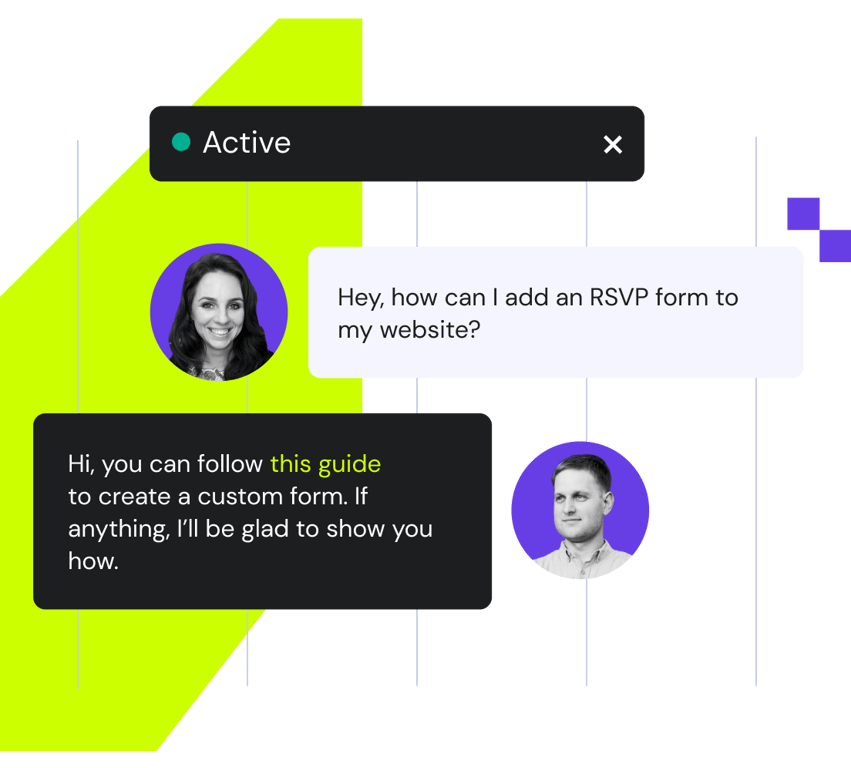 Active

Hey, how can I add an RSVP form to my website?

Hi, you can follow this guide to create a custom form. If anything, I'll be glad to show you how.